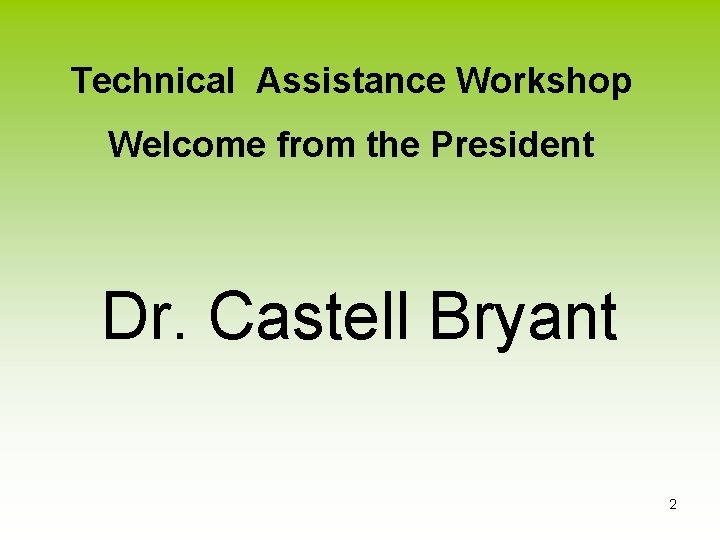 Technical Assistance Workshop

Welcome from the President

Dr. Castell Bryant

2